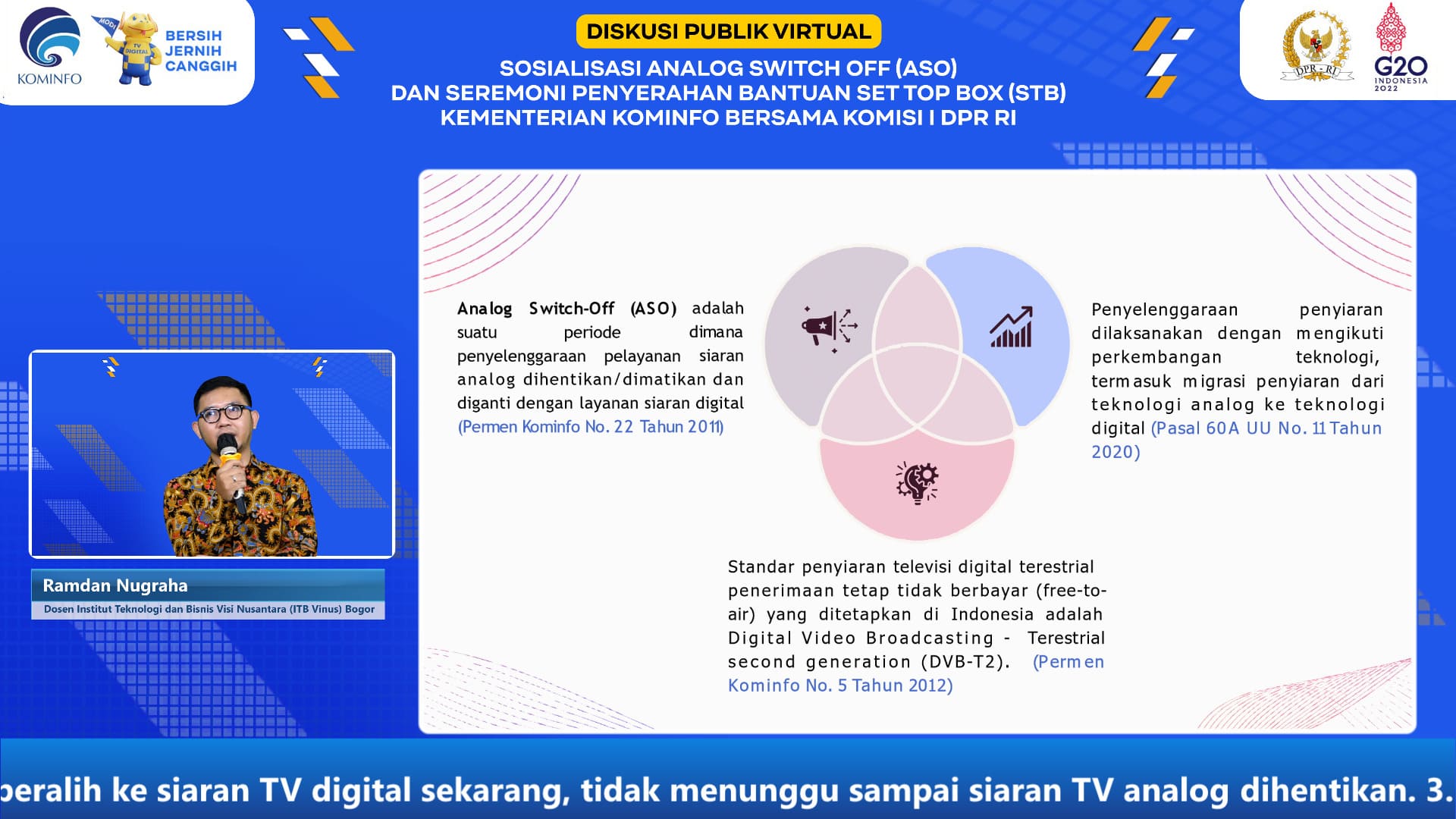 KOMINFO

MODI TV DIGITAL

BERSIH JERNIH CANGGIH

DISKUSI PUBLIK VIRTUAL

SOSIALISASI ANALOG SWITCH OFF (ASO) DAN SEREMONI PENYERAHAN BANTUAN SET TOP BOX (STB) KEMENTERIAN KOMINFO BERSAMA KOMISI I DPR RI

DPR - RI

G20 INDONESIA 2022

Analog Switch-Off (ASO) adalah suatu periode dimana penyelenggaraan pelayanan siaran analog dihentikan/dimatikan dan diganti dengan layanan siaran digital (Permen Kominfo No. 22 Tahun 2011)

Penyelenggaraan penyiaran dilaksanakan dengan mengikuti perkembangan teknologi, termasuk migrasi penyiaran dari teknologi analog ke teknologi digital (Pasal 60A UU No. 11 Tahun 2020)

Standar penyiaran televisi digital terestrial penerimaan tetap tidak berbayar (free-to-air) yang ditetapkan di Indonesia adalah Digital Video Broadcasting - Terestrial second generation (DVB-T2). (Permen Kominfo No. 5 Tahun 2012)

Ramdan Nugraha

Dosen Institut Teknologi dan Bisnis Visi Nusantara (ITB Vinus) Bogor

peralih ke siaran TV digital sekarang, tidak menunggu sampai siaran TV analog dihentikan. 3.